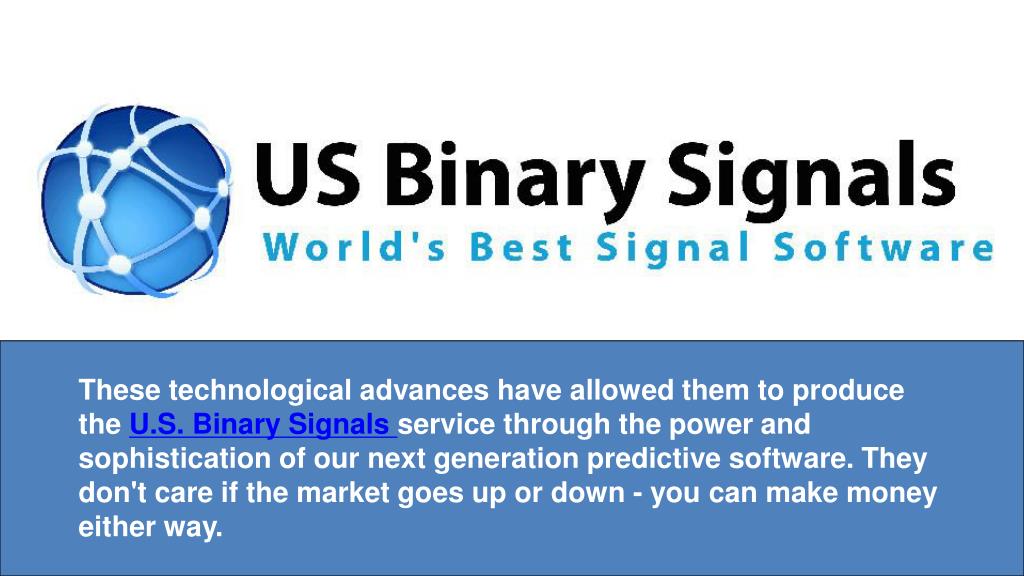 US Binary Signals
World's Best Signal Software

These technological advances have allowed them to produce the U.S. Binary Signals service through the power and sophistication of our next generation predictive software. They don't care if the market goes up or down - you can make money either way.